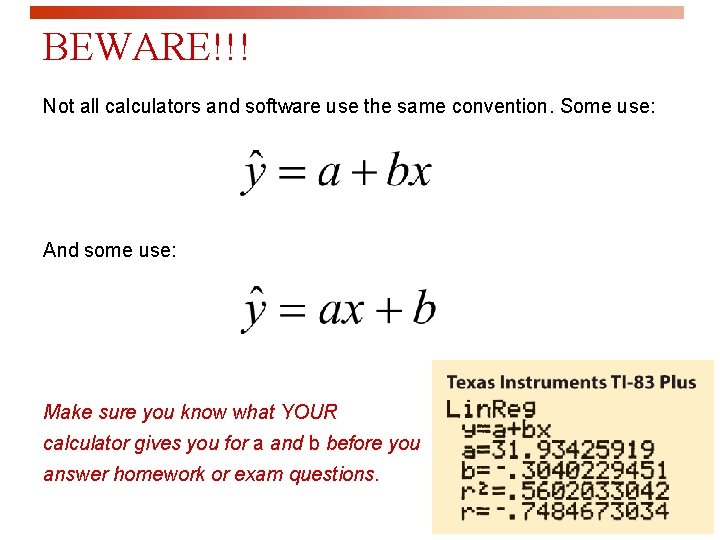 BEWARE!!!

Not all calculators and software use the same convention. Some use:

$\hat{y} = a + bx$

And some use:

$\hat{y} = ax + b$

Make sure you know what YOUR calculator gives you for a and b before you answer homework or exam questions.

Texas Instruments TI-83 Plus

LinReg
y=a+bx
a=31.93425919
b=-.3040229451
r²=.5602033042
r=-.7484673034